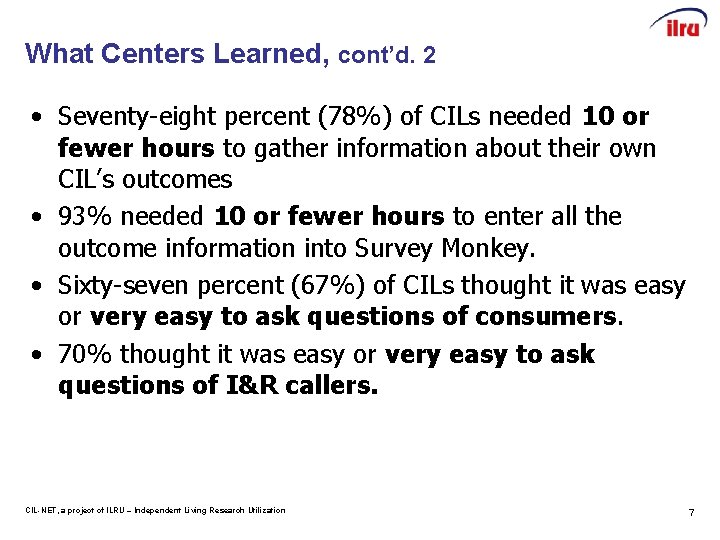 ilru

What Centers Learned, cont'd. 2

• Seventy-eight percent (78%) of CILs needed 10 or fewer hours to gather information about their own CIL's outcomes

• 93% needed 10 or fewer hours to enter all the outcome information into Survey Monkey.

• Sixty-seven percent (67%) of CILs thought it was easy or very easy to ask questions of consumers.

• 70% thought it was easy or very easy to ask questions of I&R callers.

CIL-NET, a project of ILRU – Independent Living Research Utilization

7